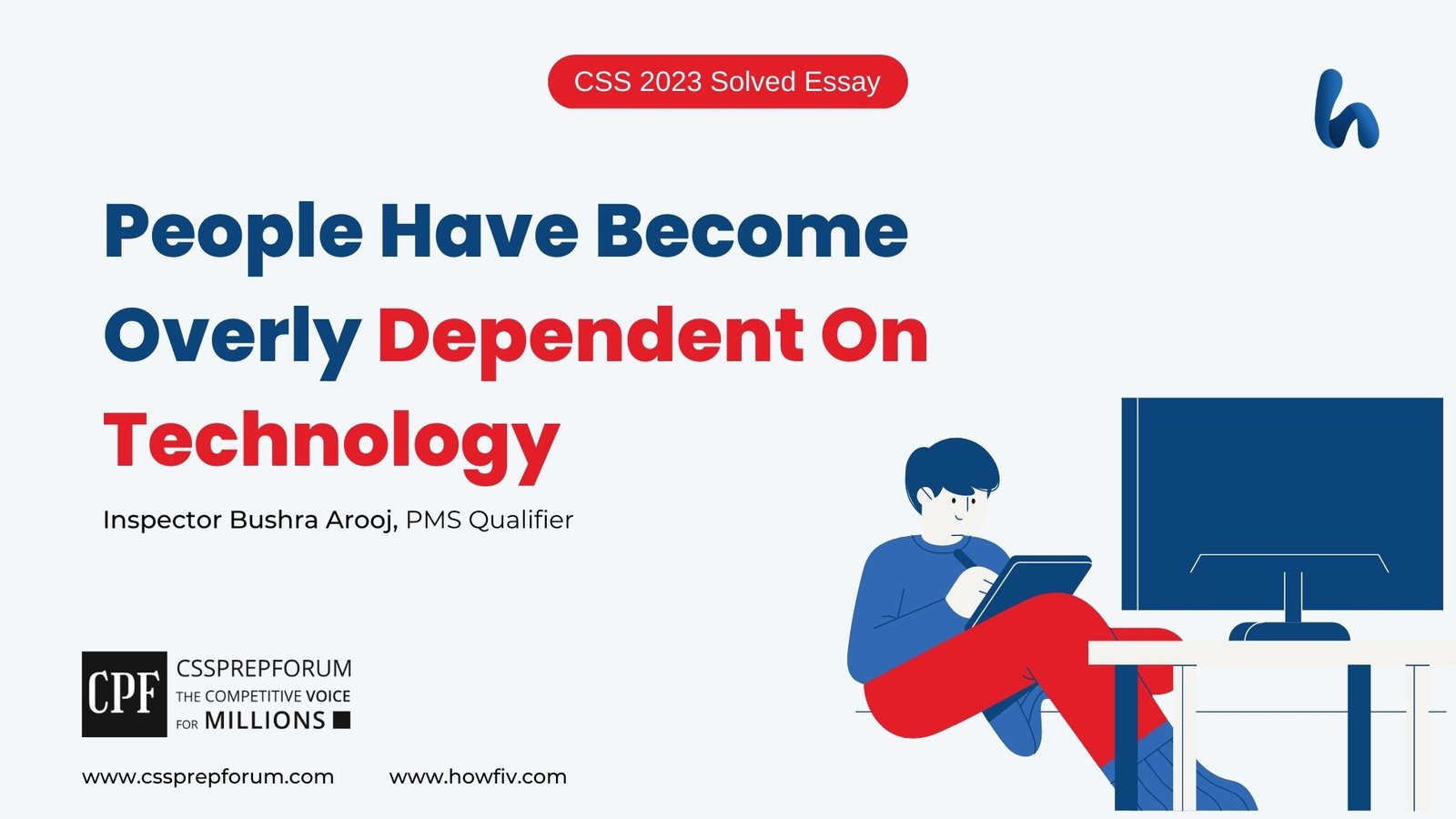 CSS 2023 Solved Essay

People Have Become Overly Dependent On Technology

Inspector Bushra Arooj, PMS Qualifier

CPF CSSPREPFORUM THE COMPETITIVE VOICE FOR MILLIONS

www.cssprepforum.com www.howfiv.com